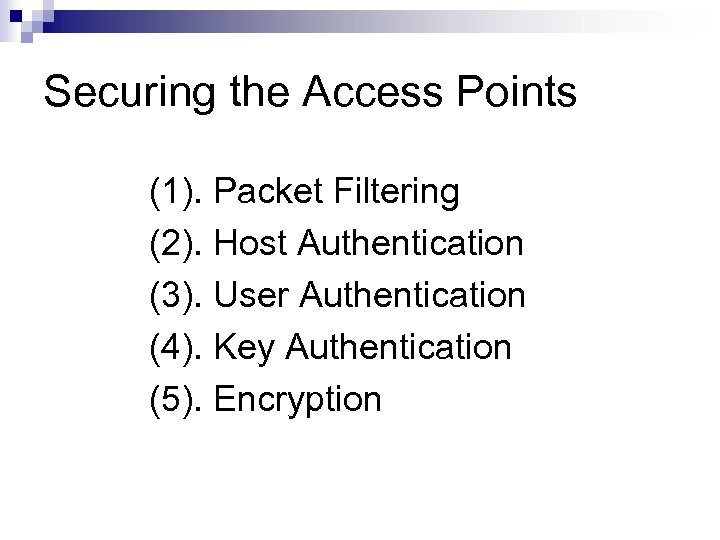 Securing the Access Points

(1). Packet Filtering
(2). Host Authentication
(3). User Authentication
(4). Key Authentication
(5). Encryption